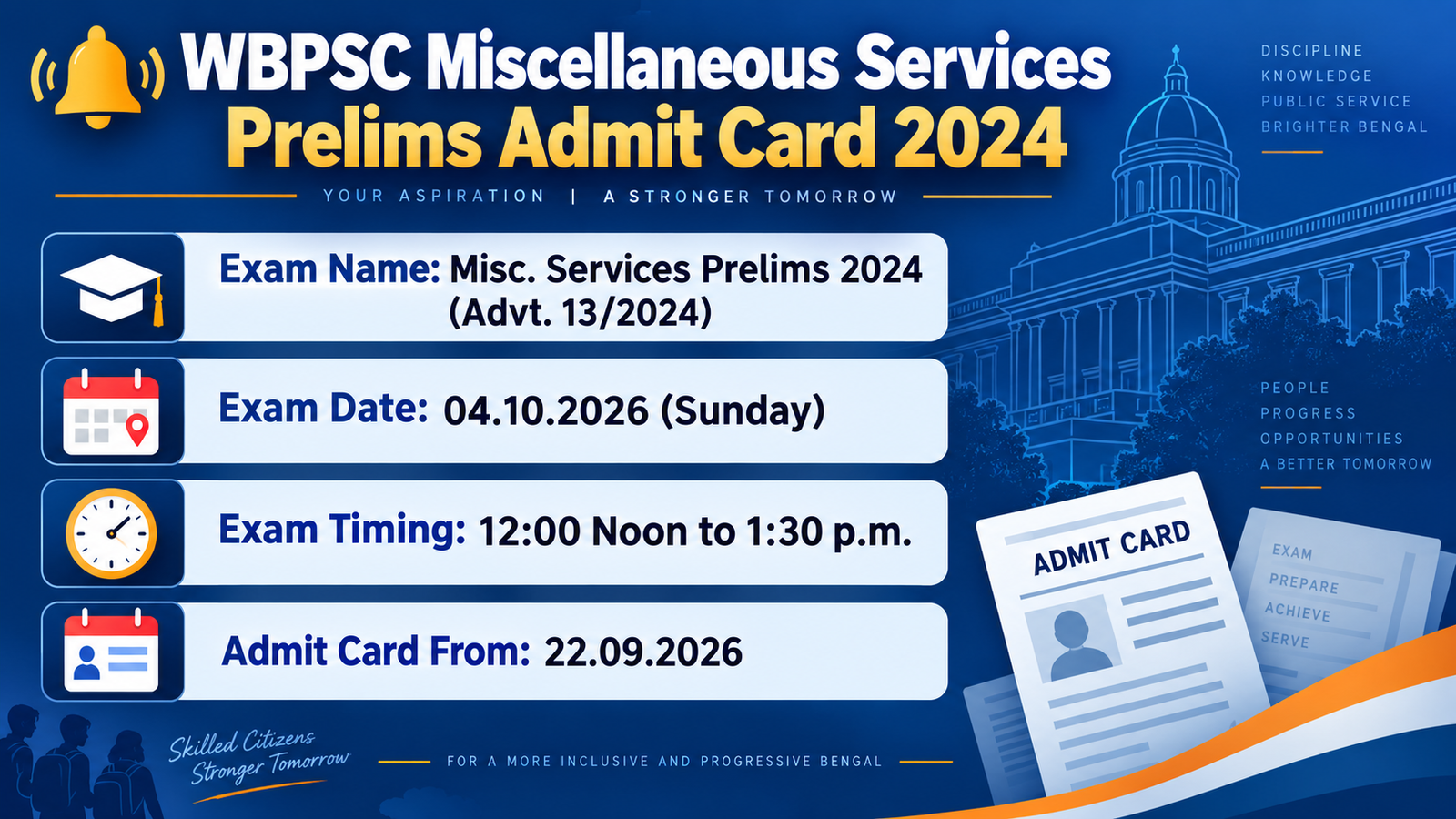 WBPSC Miscellaneous Services Prelims Admit Card 2024

YOUR ASPIRATION | A STRONGER TOMORROW

DISCIPLINE
KNOWLEDGE
PUBLIC SERVICE
BRIGHTER BENGAL

Exam Name: Misc. Services Prelims 2024 (Advt. 13/2024)

Exam Date: 04.10.2026 (Sunday)

Exam Timing: 12:00 Noon to 1:30 p.m.

Admit Card From: 22.09.2026

PEOPLE
PROGRESS
OPPORTUNITIES
A BETTER TOMORROW

ADMIT CARD

EXAM
PREPARE
ACHIEVE
SERVE

Skilled Citizens Stronger Tomorrow

FOR A MORE INCLUSIVE AND PROGRESSIVE BENGAL